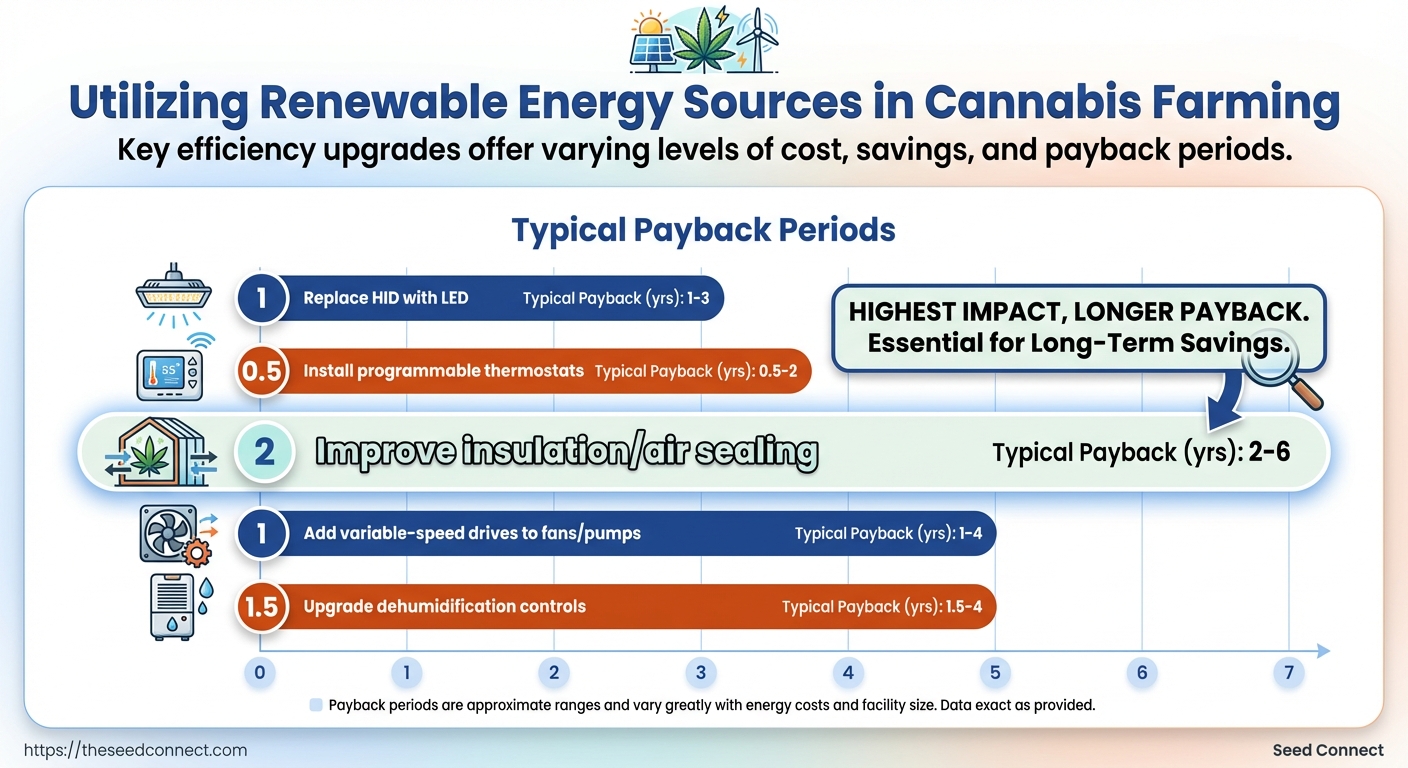 Utilizing Renewable Energy Sources in Cannabis Farming

Key efficiency upgrades offer varying levels of cost, savings, and payback periods.

Typical Payback Periods

1 Replace HID with LED Typical Payback (yrs): 1-3

55°

0.5 Install programmable thermostats Typical Payback (yrs): 0.5-2

HIGHEST IMPACT, LONGER PAYBACK. Essential for Long-Term Savings.

2 Improve insulation/air sealing Typical Payback (yrs): 2-6

1 Add variable-speed drives to fans/pumps Typical Payback (yrs): 1-4

1.5 Upgrade dehumidification controls Typical Payback (yrs): 1.5-4

0 1 2 3 4 5 6 7

Payback periods are approximate ranges and vary greatly with energy costs and facility size. Data exact as provided.

https://theseedconnect.com

Seed Connect